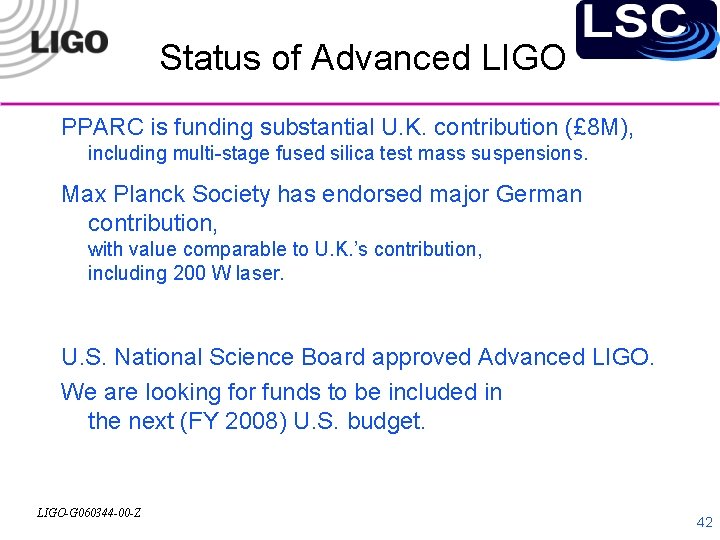 LIGO

LSC

Status of Advanced LIGO

PPARC is funding substantial U.K. contribution (£8M), including multi-stage fused silica test mass suspensions.

Max Planck Society has endorsed major German contribution, with value comparable to U.K.'s contribution, including 200 W laser.

U.S. National Science Board approved Advanced LIGO.

We are looking for funds to be included in the next (FY 2008) U.S. budget.

LIGO-G060344-00-Z

42